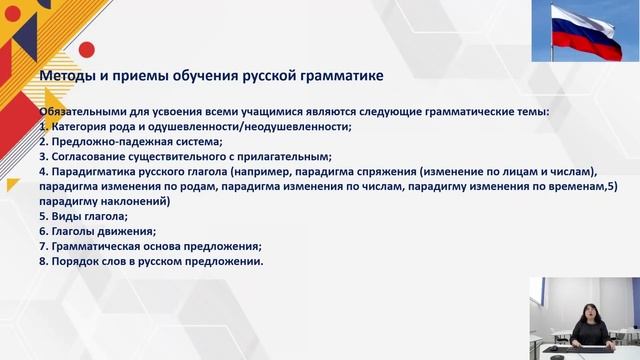 Методы и приемы обучения русской грамматике

Обязательными для усвоения всеми учащимися являются следующие грамматические темы:
1. Категория рода и одушевленности/неодушевленности;
2. Предложно-падежная система;
3. Согласование существительного с прилагательным;
4. Парадигматика русского глагола (например, парадигма спряжения (изменение по лицам и числам), парадигма изменения по родам, парадигма изменения по числам, парадигму изменения по временам,5) парадигму наклонений)
5. Виды глагола;
6. Глаголы движения;
7. Грамматическая основа предложения;
8. Порядок слов в русском предложении.